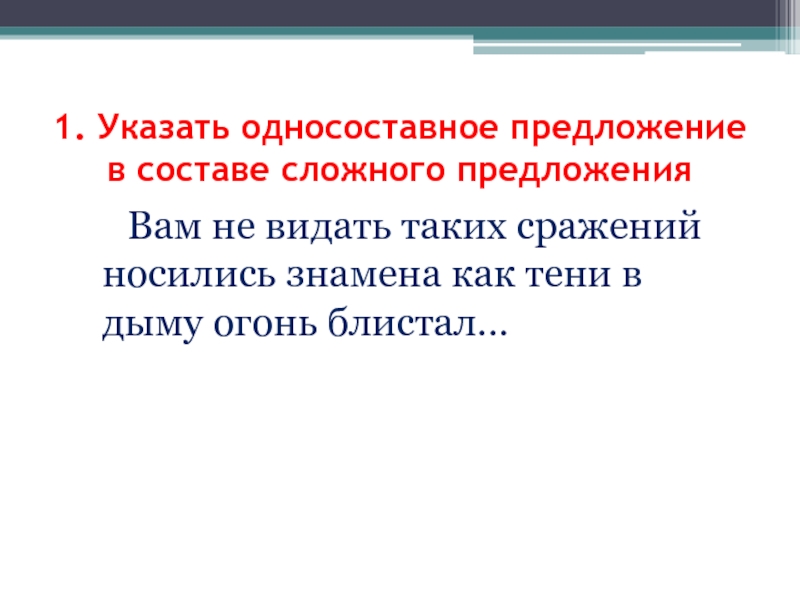 1. Указать односоставное предложение в составе сложного предложения

Вам не видать таких сражений носились знамена как тени в дыму огонь блистал…